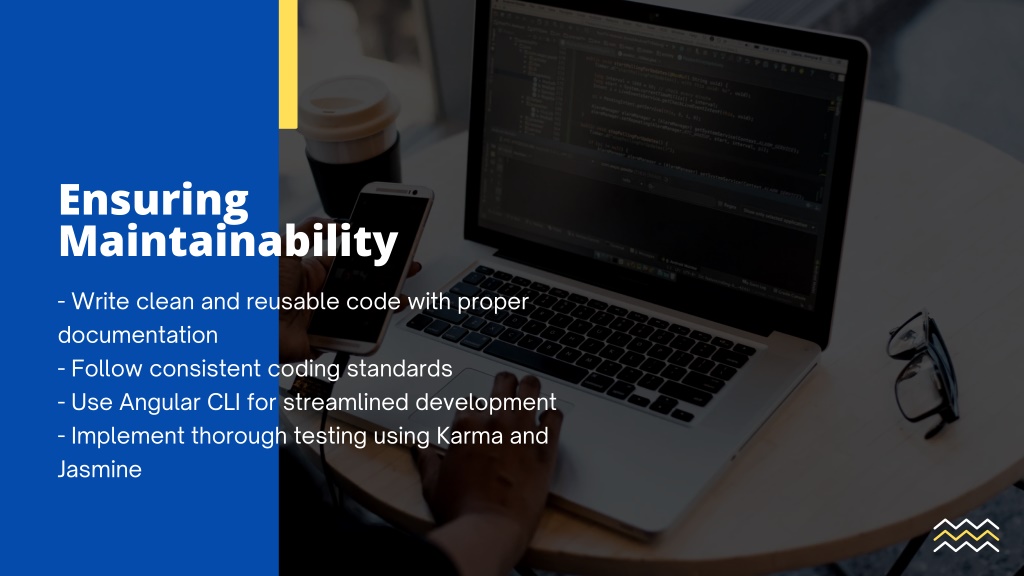 Ensuring Maintainability

- Write clean and reusable code with proper documentation
- Follow consistent coding standards
- Use Angular CLI for streamlined development
- Implement thorough testing using Karma and Jasmine